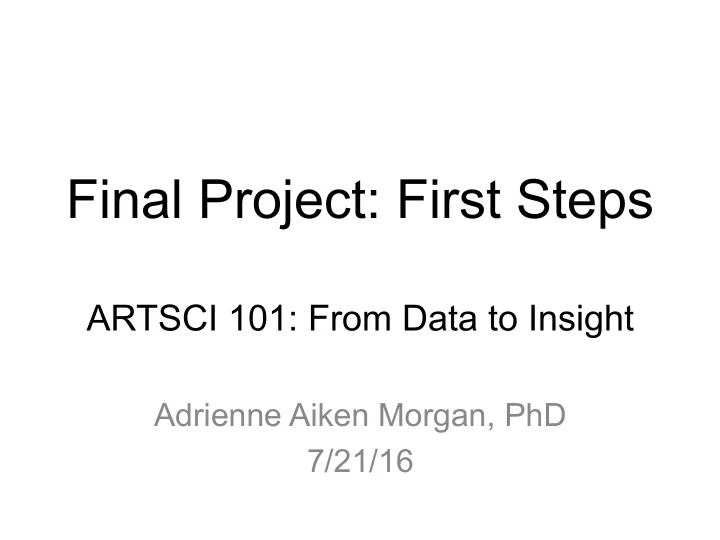 Final Project: First Steps

ARTSCI 101: From Data to Insight

Adrienne Aiken Morgan, PhD
7/21/16